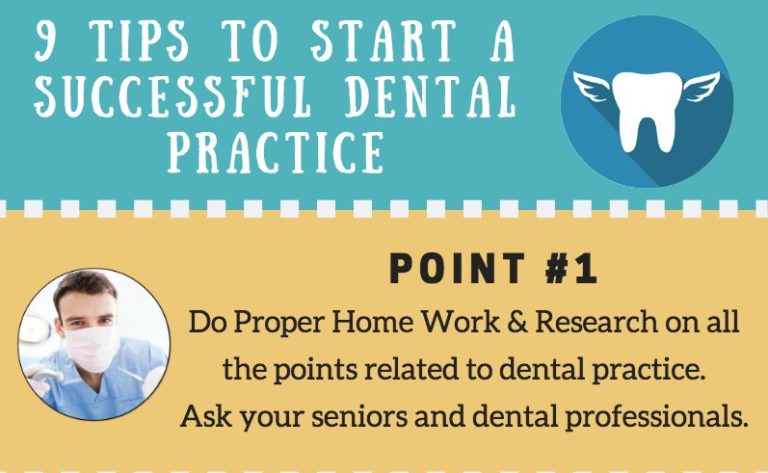 9 TIPS TO START A SUCCESSFUL DENTAL PRACTICE

POINT #1

Do Proper Home Work & Research on all the points related to dental practice. Ask your seniors and dental professionals.